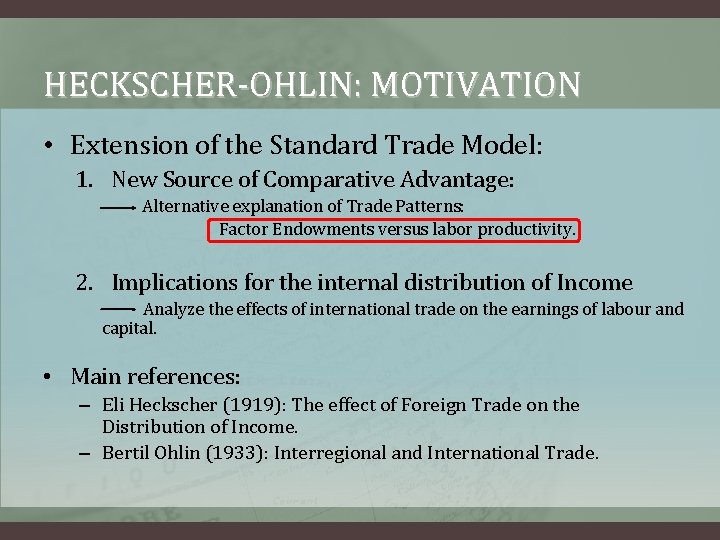 HECKSCHER-OHLIN: MOTIVATION

• Extension of the Standard Trade Model:

1. New Source of Comparative Advantage:

⟶ Alternative explanation of Trade Patterns:

Factor Endowments versus labor productivity.

2. Implications for the internal distribution of Income

⟶ Analyze the effects of international trade on the earnings of labour and capital.

• Main references:

– Eli Heckscher (1919): The effect of Foreign Trade on the Distribution of Income.

– Bertil Ohlin (1933): Interregional and International Trade.